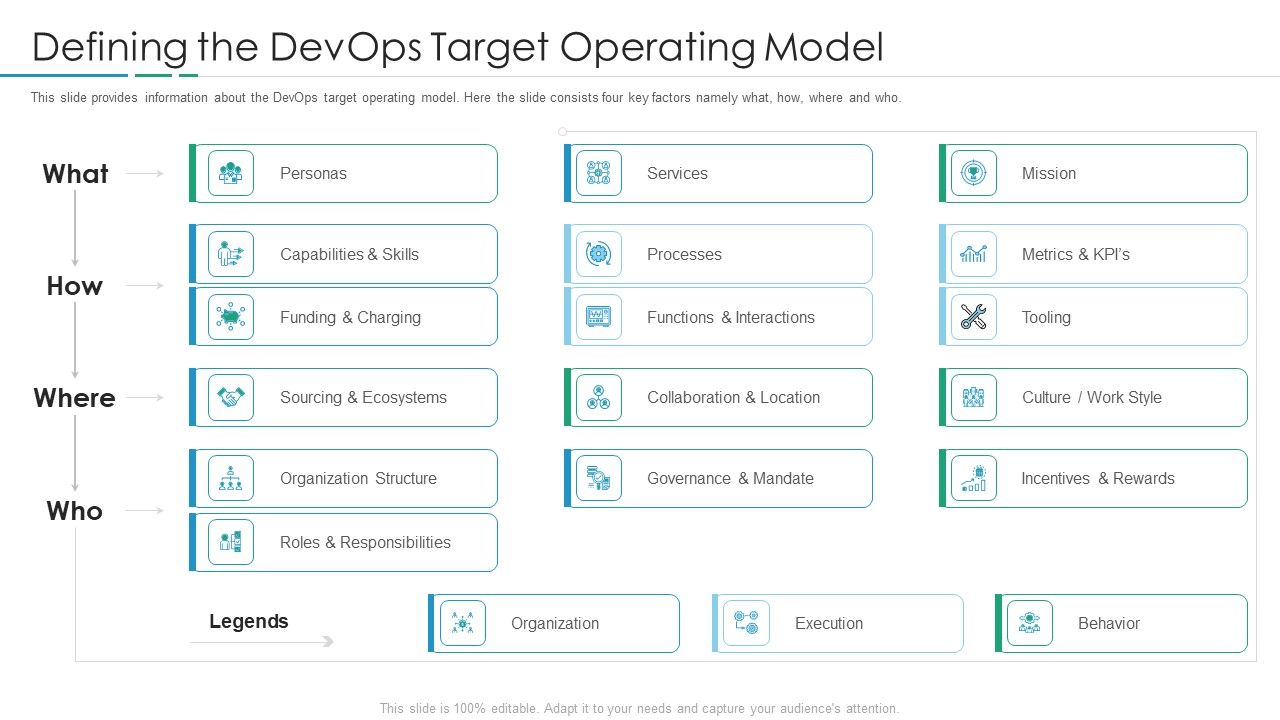 Defining the DevOps Target Operating Model

This slide provides information about the DevOps target operating model. Here the slide consists four key factors namely what, how, where and who.

What

Personas

Services

Mission

How

Capabilities & Skills

Processes

Metrics & KPI's

Funding & Charging

Functions & Interactions

Tooling

Where

Sourcing & Ecosystems

Collaboration & Location

Culture / Work Style

Who

Organization Structure

Governance & Mandate

Incentives & Rewards

Roles & Responsibilities

Legends

Organization

Execution

Behavior

This slide is 100% editable. Adapt it to your needs and capture your audience's attention.